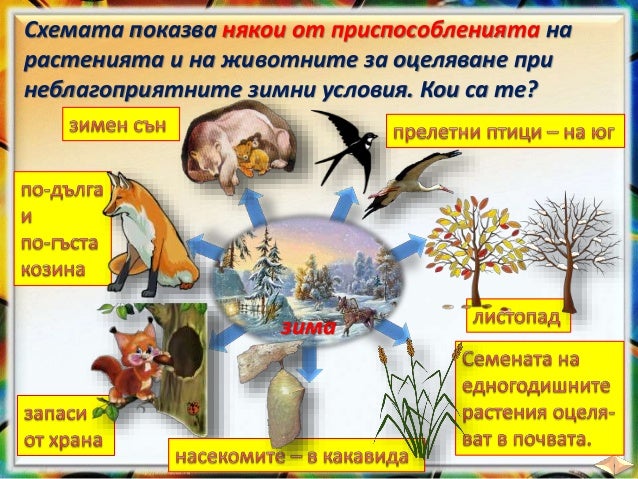 Схемата показва някои от приспособленията на растенията и на животните за оцеляване при неблагоприятните зимни условия. Кои са те?

зимен сън

прелетни птици – на юг

по-дълга и по-гъста козина

зима

листопад

запаси от храна

насекомите – в какавида

Семената на едногодишните растения оцеляват в почвата.